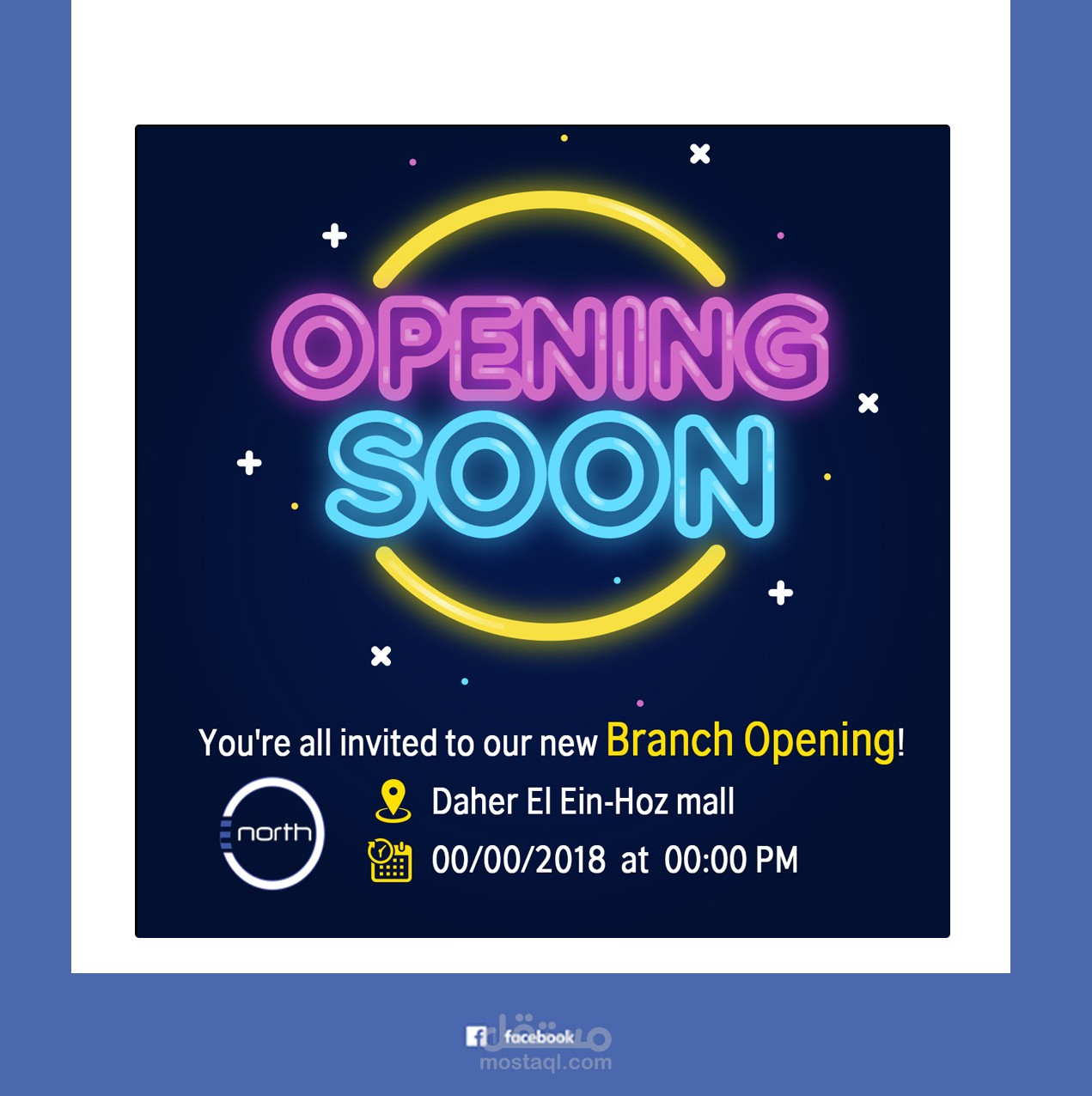 OPENING SOON

You're all invited to our new Branch Opening!

north

Daher El Ein-Hoz mall

00/00/2018 at 00:00 PM

facebook

مستقل
mostaql.com